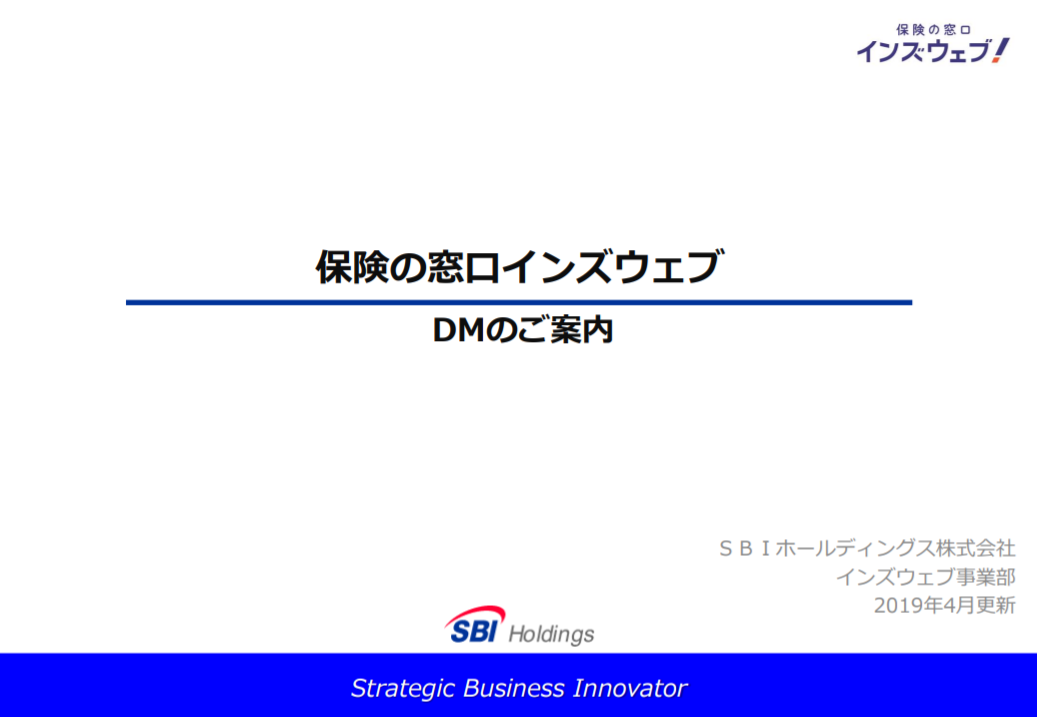 保険の窓口
インズウェブ!

保険の窓口インズウェブ

DMのご案内

ＳＢＩホールディングス株式会社
インズウェブ事業部
2019年4月更新

SBI Holdings

Strategic Business Innovator